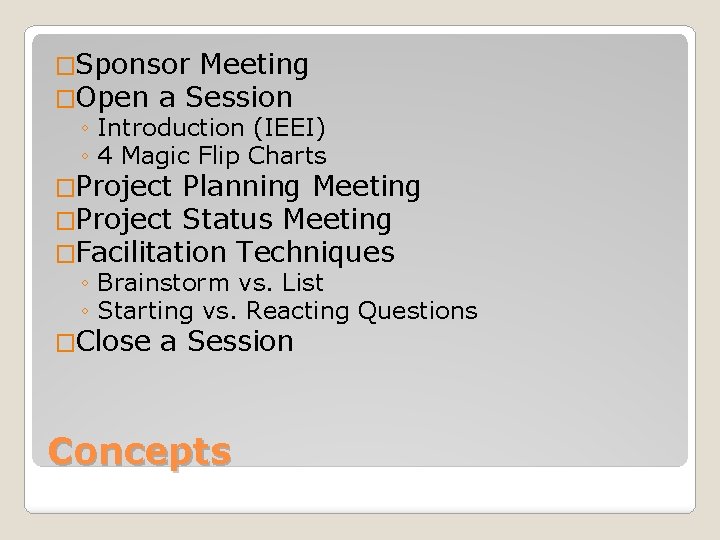 □Sponsor Meeting
□Open a Session
◦ Introduction (IEEI)
◦ 4 Magic Flip Charts
□Project Planning Meeting
□Project Status Meeting
□Facilitation Techniques
◦ Brainstorm vs. List
◦ Starting vs. Reacting Questions
□Close a Session

Concepts